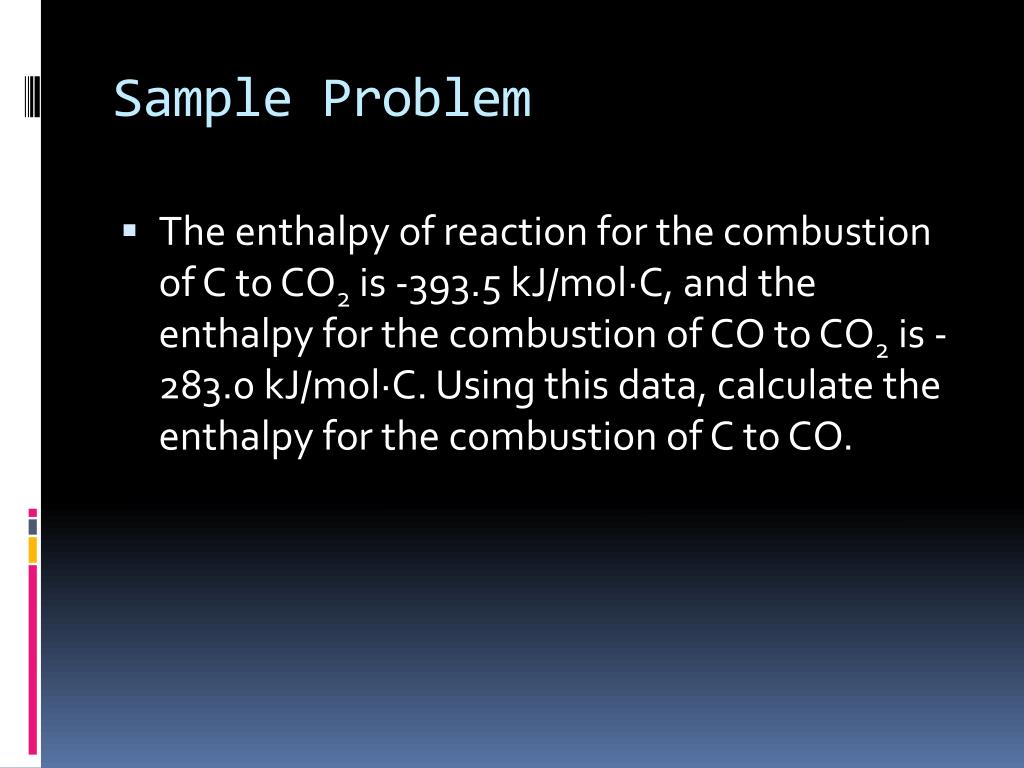 Sample Problem

▪ The enthalpy of reaction for the combustion of C to $CO_2$ is -393.5 kJ/mol·C, and the enthalpy for the combustion of CO to $CO_2$ is -283.0 kJ/mol·C. Using this data, calculate the enthalpy for the combustion of C to CO.